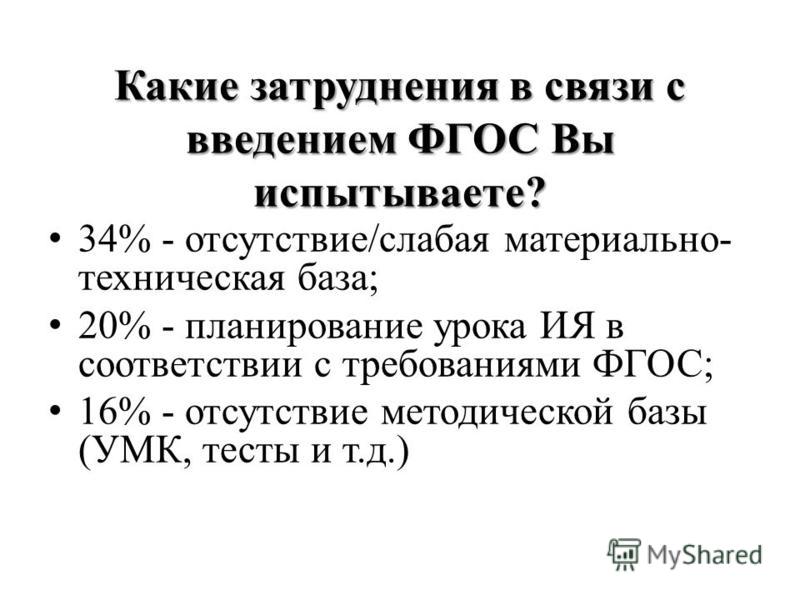 Какие затруднения в связи с введением ФГОС Вы испытываете?

• 34% - отсутствие/слабая материально-техническая база;
• 20% - планирование урока ИЯ в соответствии с требованиями ФГОС;
• 16% - отсутствие методической базы (УМК, тесты и т.д.)

MyShared